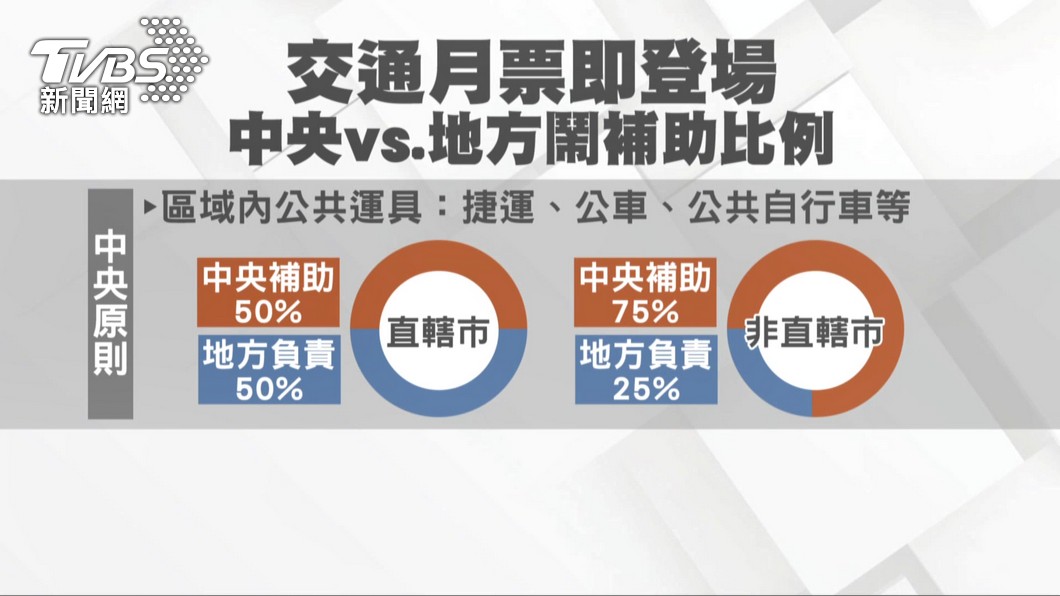 TVBS 新聞網

交通月票即登場
中央vs.地方鬧補助比例

中央原則

▸區域內公共運具：捷運、公車、公共自行車等

中央補助 50%
地方負責 50%
直轄市

中央補助 75%
地方負責 25%
非直轄市